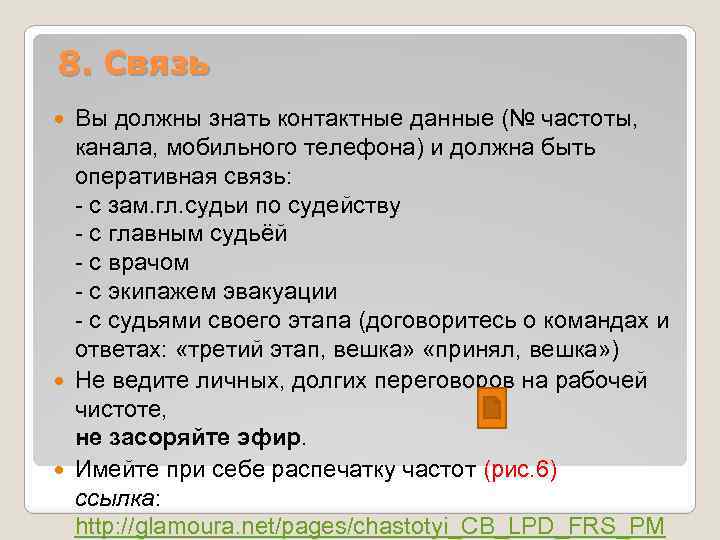 8. Связь

Вы должны знать контактные данные (№ частоты, канала, мобильного телефона) и должна быть оперативная связь:
- с зам.гл.судьи по судейству
- с главным судьёй
- с врачом
- с экипажем эвакуации
- с судьями своего этапа (договоритесь о командах и ответах: «третий этап, вешка» «принял, вешка»)

Не ведите личных, долгих переговоров на рабочей чистоте,
не засоряйте эфир.

Имейте при себе распечатку частот (рис.6) ссылка: http://glamoura.net/pages/chastotyi_CB_LPD_FRS_PM